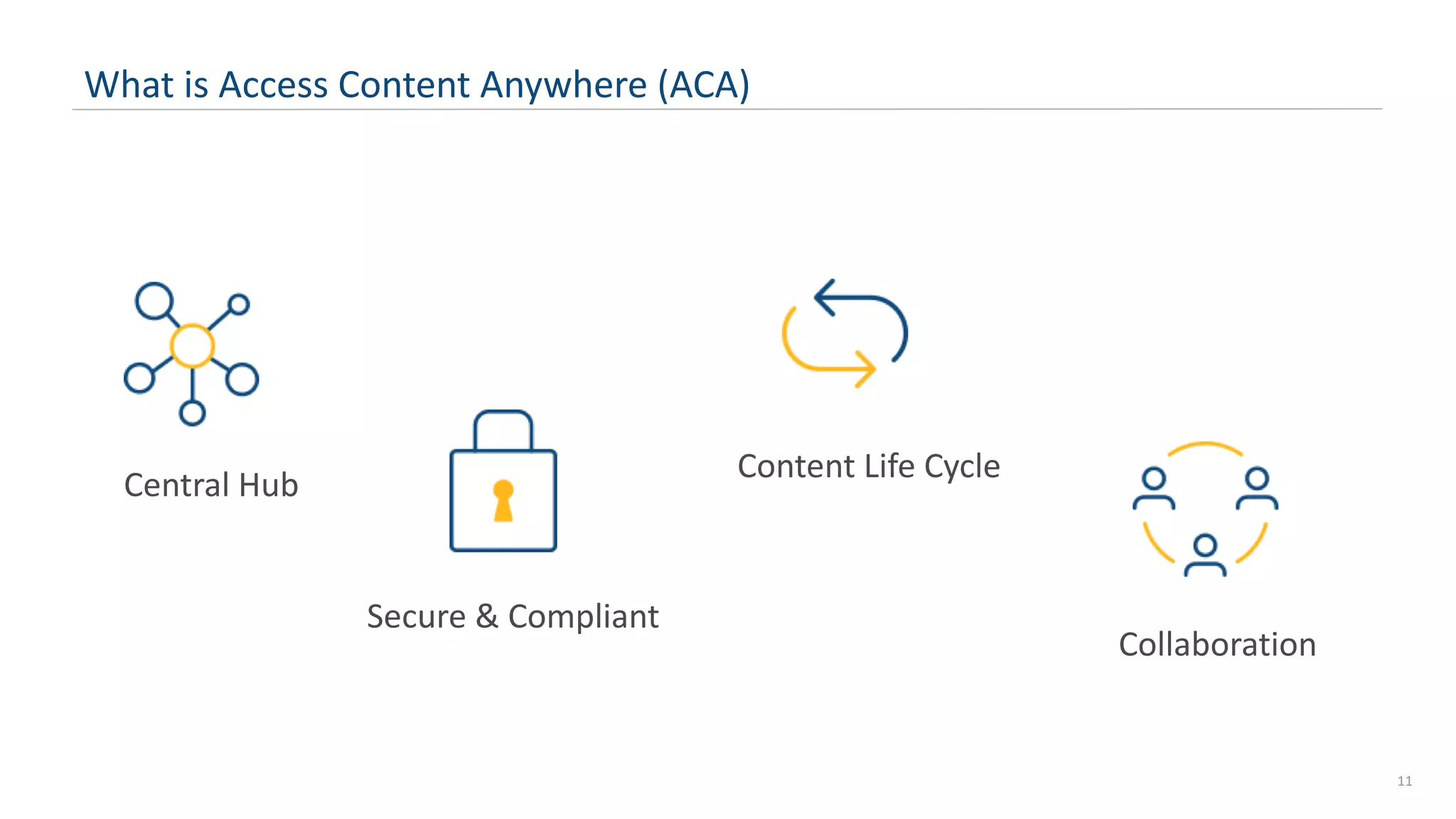 What is Access Content Anywhere (ACA)

Central Hub

Secure & Compliant

Content Life Cycle

Collaboration

11